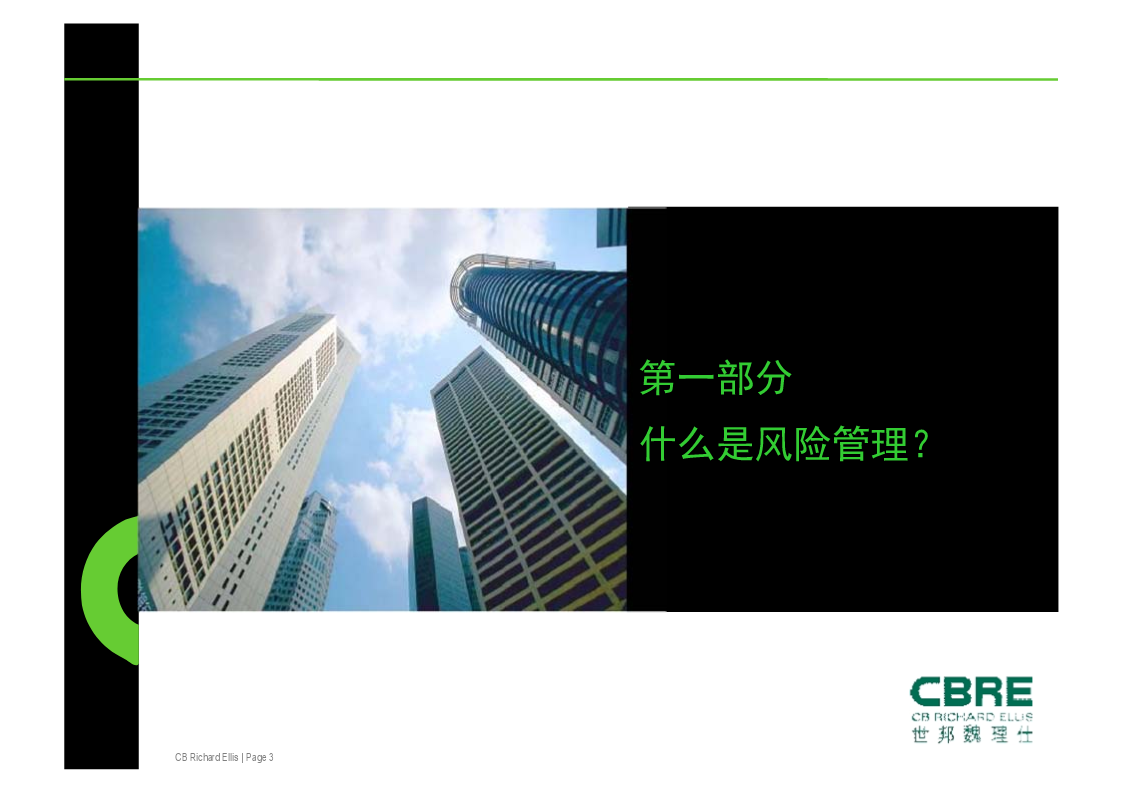 第一部分

什么是风险管理？

CBRE
CB RICHARD ELLIS
世邦魏理仕

CB Richard Ellis | Page 3